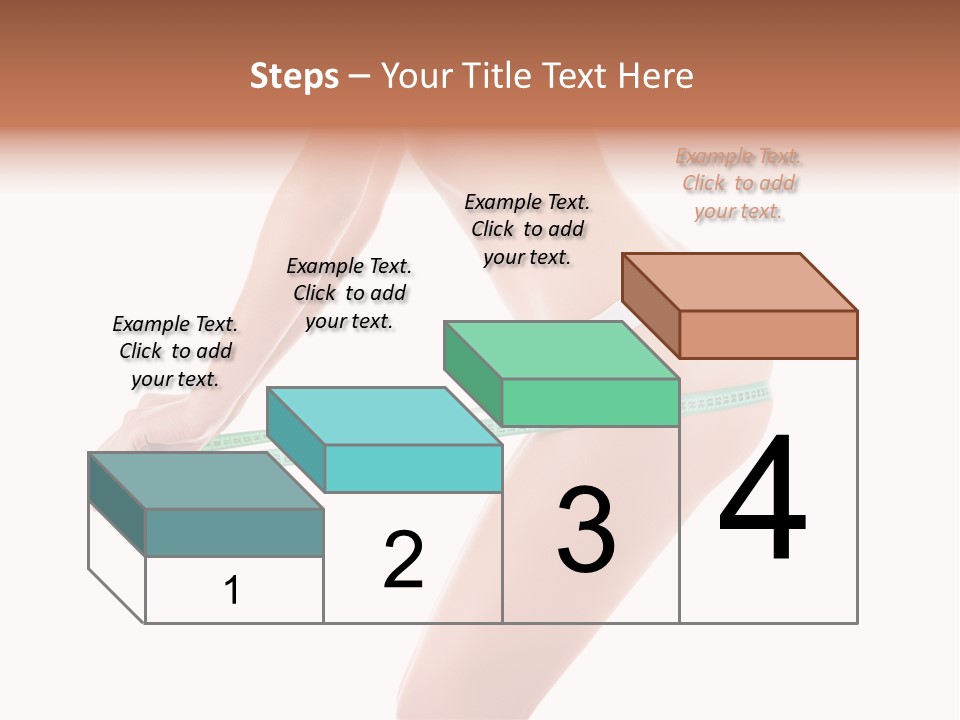 Steps – Your Title Text Here

Example Text. Click to add your text.

Example Text. Click to add your text.

Example Text. Click to add your text.

Example Text. Click to add your text.

1

2

3

4